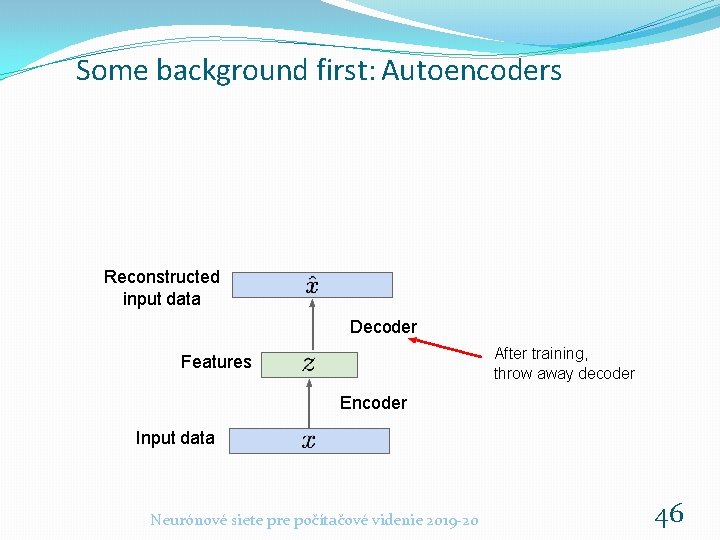 Some background first: Autoencoders

Reconstructed input data

$\hat{x}$

Decoder

After training, throw away decoder

Features

$z$

Encoder

Input data

$x$

Neurónové siete pre počítačové videnie 2019-20

46